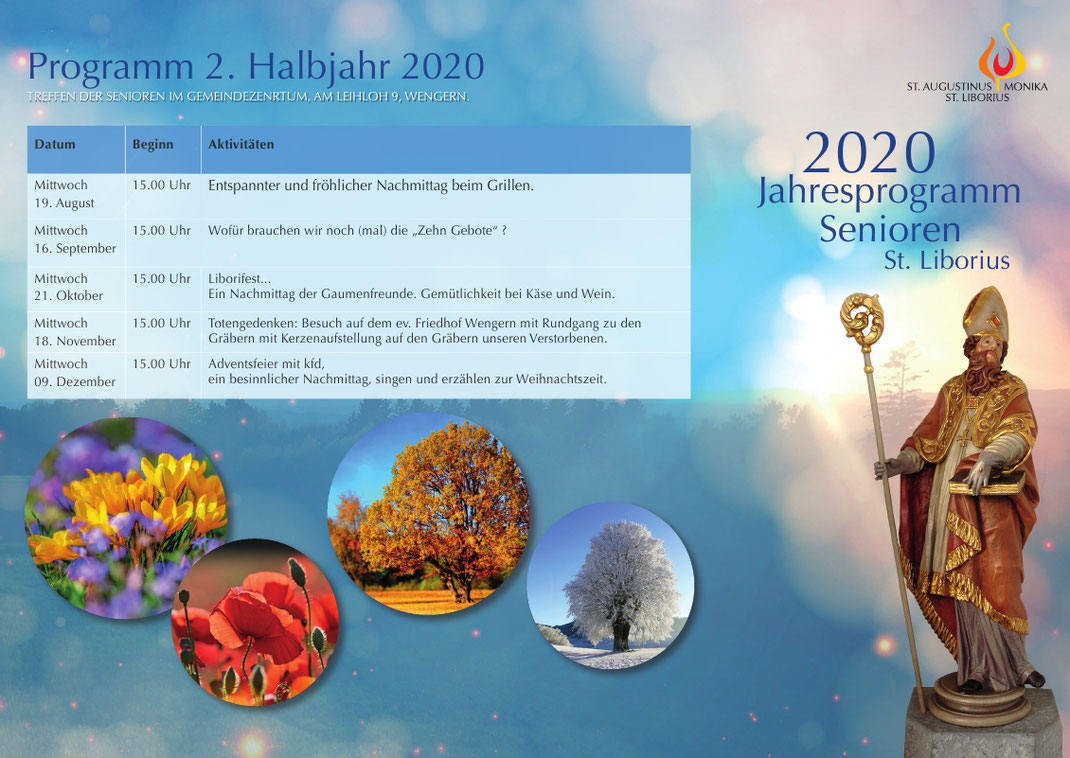 Programm 2. Halbjahr 2020

TREFFEN DER SENIOREN IM GEMEINDEZENRTUM, AM LEIHLOH 9, WENGERN.

| Datum | Beginn | Aktivitäten |
|---|---|---|
| Mittwoch 19. August | 15.00 Uhr | Entspannter und fröhlicher Nachmittag beim Grillen. |
| Mittwoch 16. September | 15.00 Uhr | Wofür brauchen wir noch (mal) die „Zehn Gebote" ? |
| Mittwoch 21. Oktober | 15.00 Uhr | Liborifest... Ein Nachmittag der Gaumenfreunde. Gemütlichkeit bei Käse und Wein. |
| Mittwoch 18. November | 15.00 Uhr | Totengedenken: Besuch auf dem ev. Friedhof Wengern mit Rundgang zu den Gräbern mit Kerzenaufstellung auf den Gräbern unseren Verstorbenen. |
| Mittwoch 09. Dezember | 15.00 Uhr | Adventsfeier mit kfd, ein besinnlicher Nachmittag, singen und erzählen zur Weihnachtszeit. |

ST. AUGUSTINUS MONIKA
ST. LIBORIUS

2020
Jahresprogramm
Senioren
St. Liborius